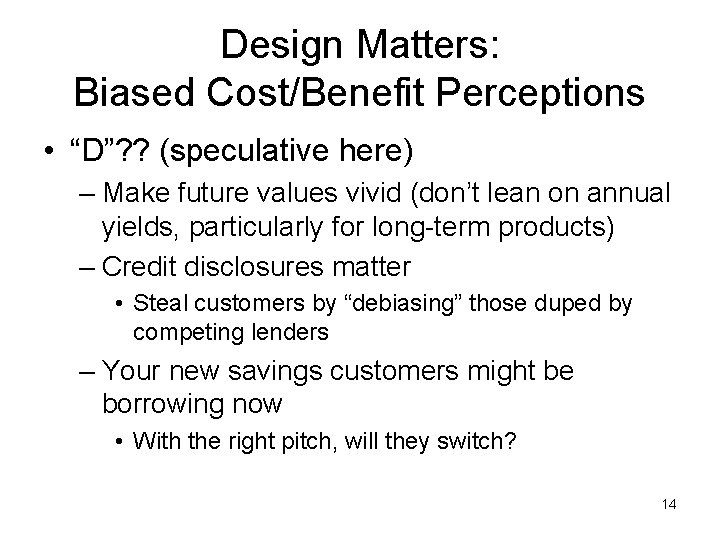 Design Matters:
Biased Cost/Benefit Perceptions

• “D”?? (speculative here)
– Make future values vivid (don’t lean on annual yields, particularly for long-term products)
– Credit disclosures matter
• Steal customers by “debiasing” those duped by competing lenders
– Your new savings customers might be borrowing now
• With the right pitch, will they switch?

14